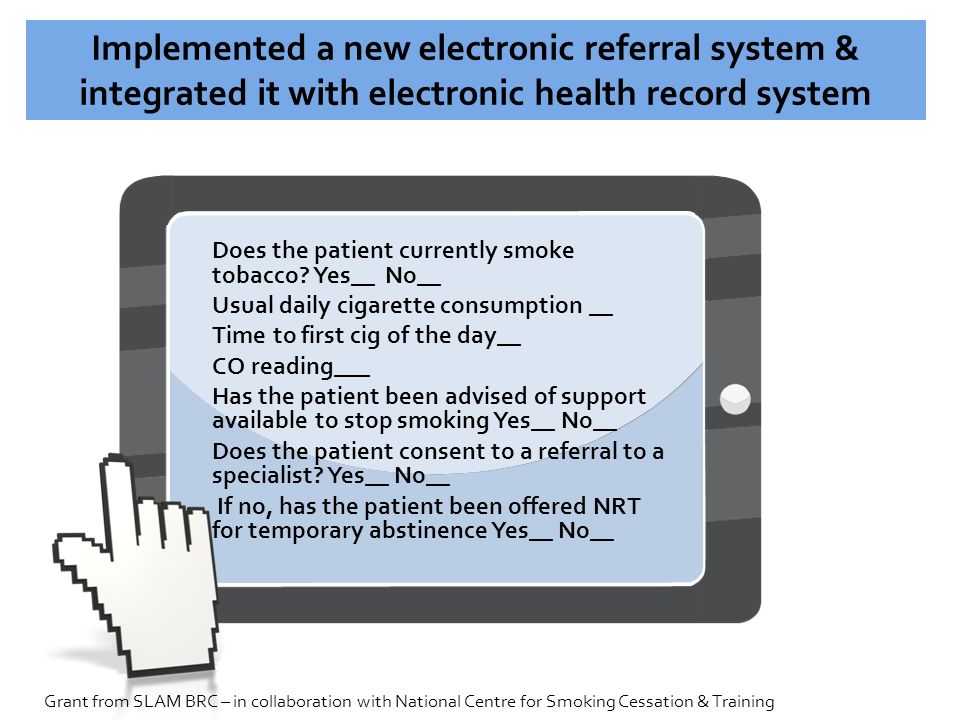 Implemented a new electronic referral system & integrated it with electronic health record system

Does the patient currently smoke tobacco? Yes__ No__

Usual daily cigarette consumption __

Time to first cig of the day__

CO reading___

Has the patient been advised of support available to stop smoking Yes__ No__

Does the patient consent to a referral to a specialist? Yes__ No__

If no, has the patient been offered NRT for temporary abstinence Yes__ No__

Grant from SLAM BRC – in collaboration with National Centre for Smoking Cessation & Training